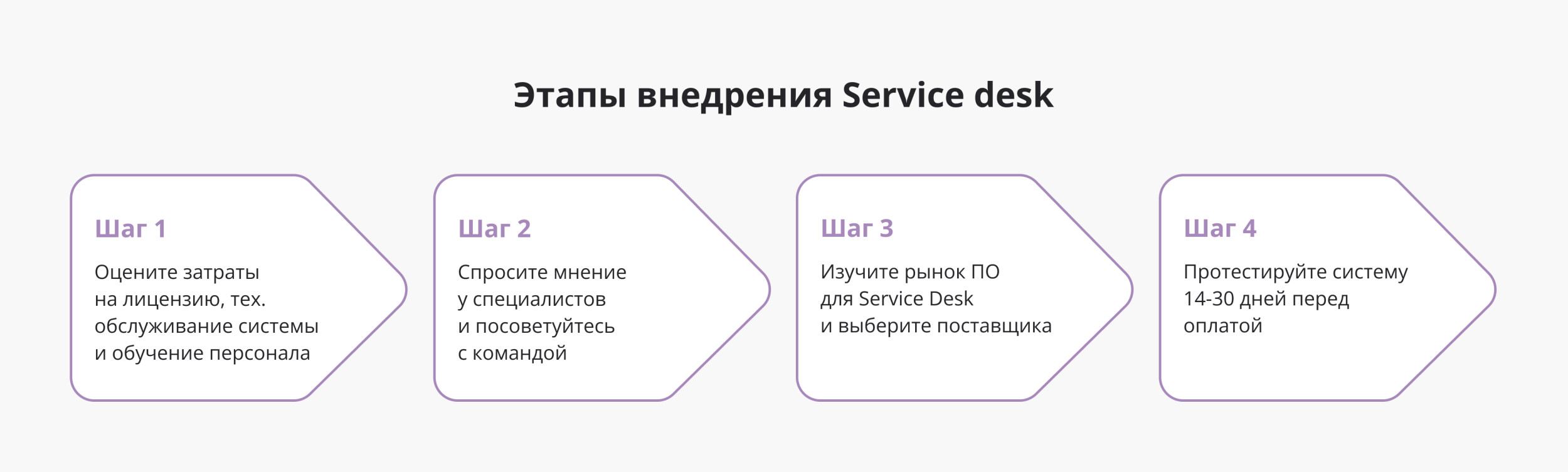 Этапы внедрения Service desk

Шаг 1

Оцените затраты на лицензию, тех. обслуживание системы и обучение персонала

Шаг 2

Спросите мнение у специалистов и посоветуйтесь с командой

Шаг 3

Изучите рынок ПО для Service Desk и выберите поставщика

Шаг 4

Протестируйте систему 14-30 дней перед оплатой